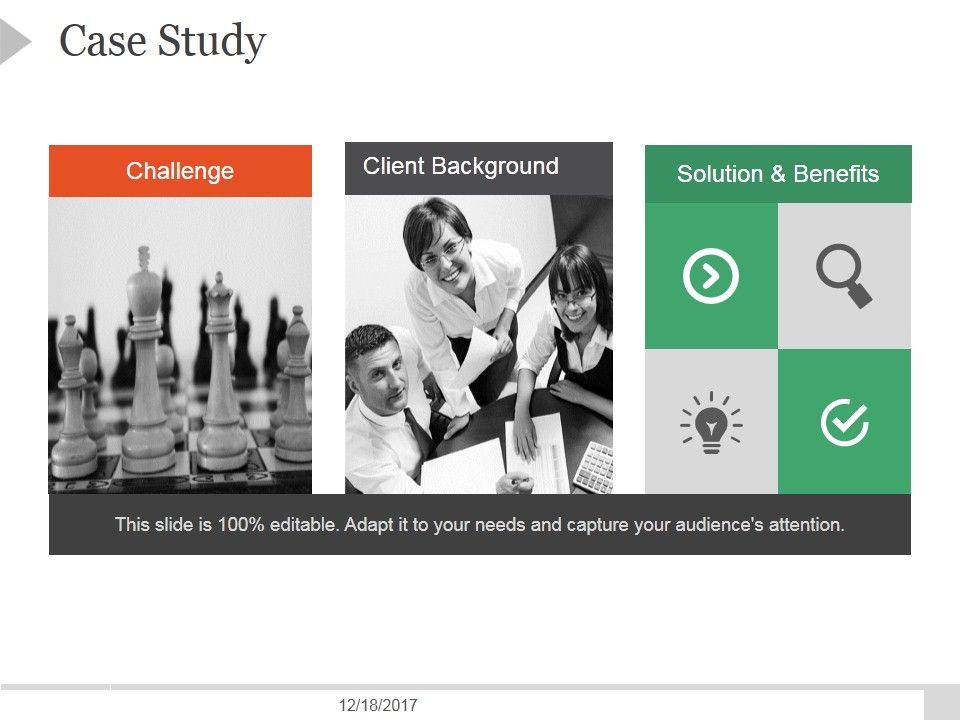 Case Study

Challenge

Client Background

Solution & Benefits

This slide is 100% editable. Adapt it to your needs and capture your audience's attention.

12/18/2017